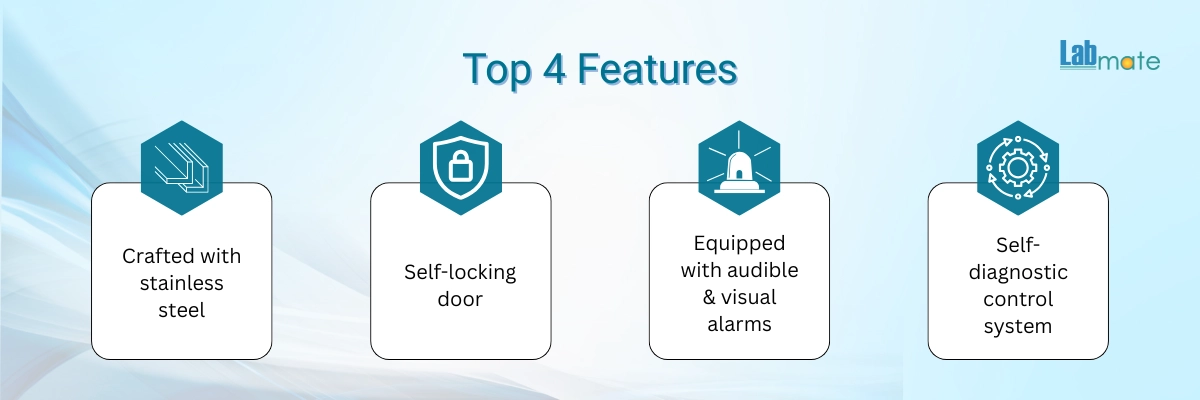 Top 4 Features

Labmate

Crafted with stainless steel

Self-locking door

Equipped with audible & visual alarms

Self-diagnostic control system